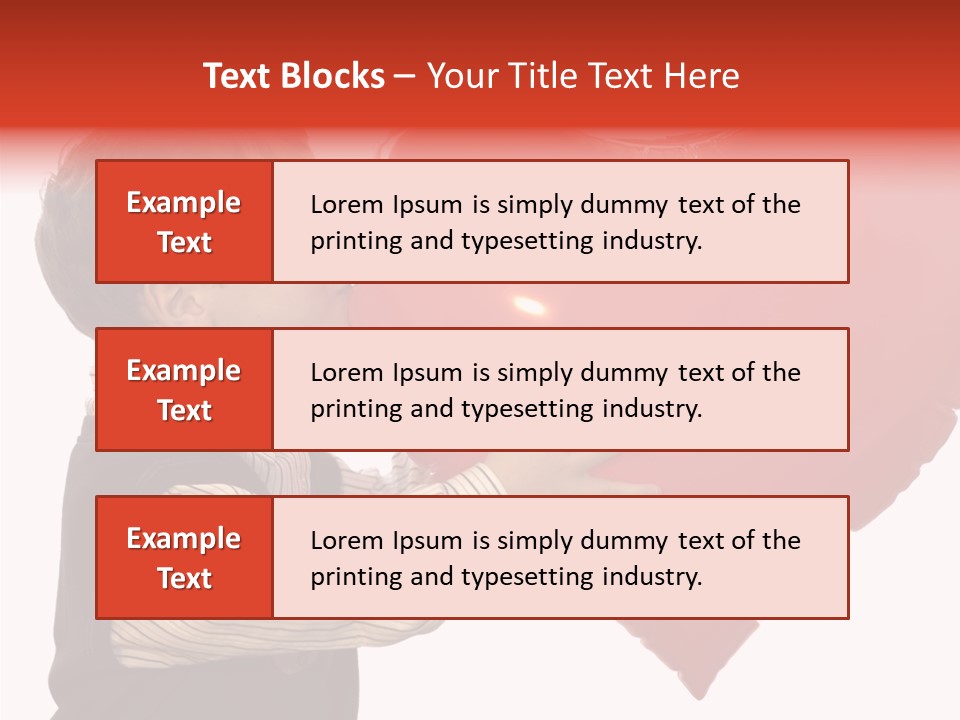 Text Blocks – Your Title Text Here

Example Text

Lorem Ipsum is simply dummy text of the printing and typesetting industry.

Example Text

Lorem Ipsum is simply dummy text of the printing and typesetting industry.

Example Text

Lorem Ipsum is simply dummy text of the printing and typesetting industry.